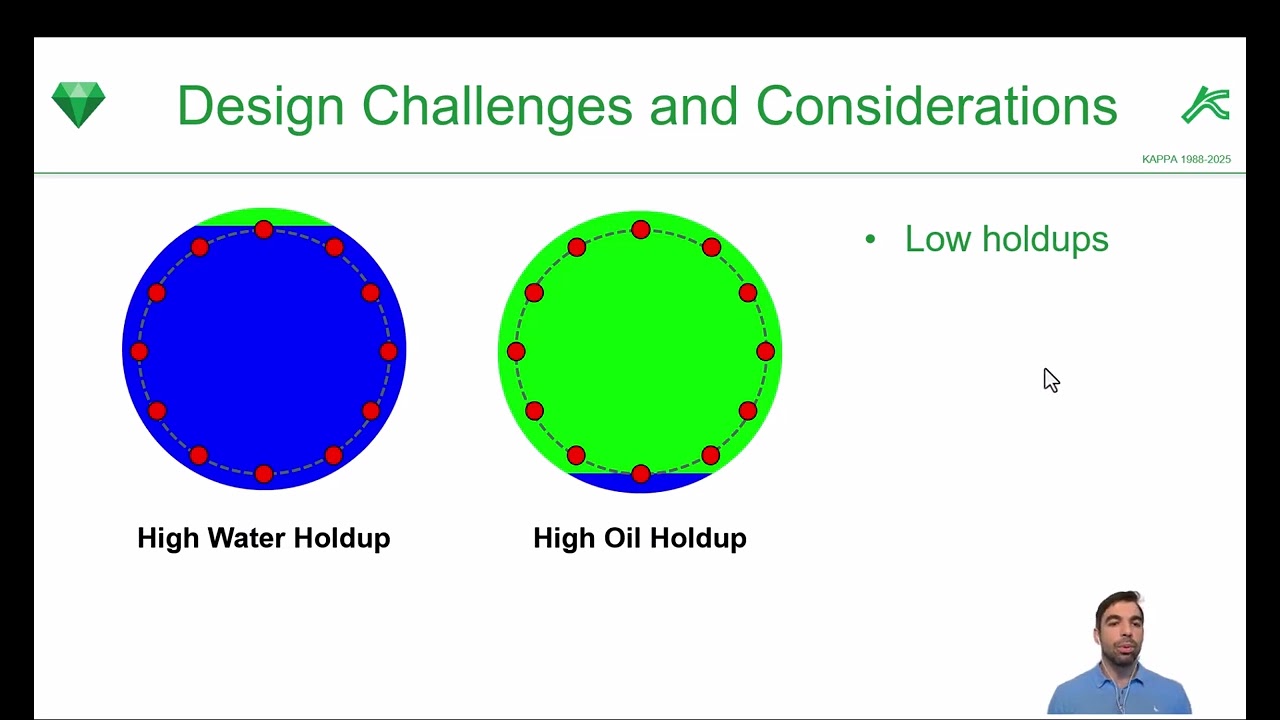 Design Challenges and Considerations

KAPPA 1988-2025

High Water Holdup

High Oil Holdup

• Low holdups